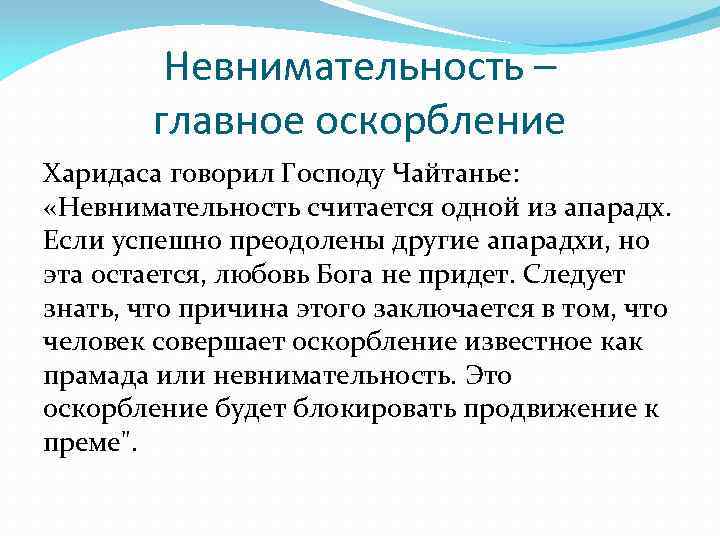 Невнимательность – главное оскорбление

Харидаса говорил Господу Чайтанье: «Невнимательность считается одной из апарадх. Если успешно преодолены другие апарадхи, но эта остается, любовь Бога не придет. Следует знать, что причина этого заключается в том, что человек совершает оскорбление известное как прамада или невнимательность. Это оскорбление будет блокировать продвижение к преме".